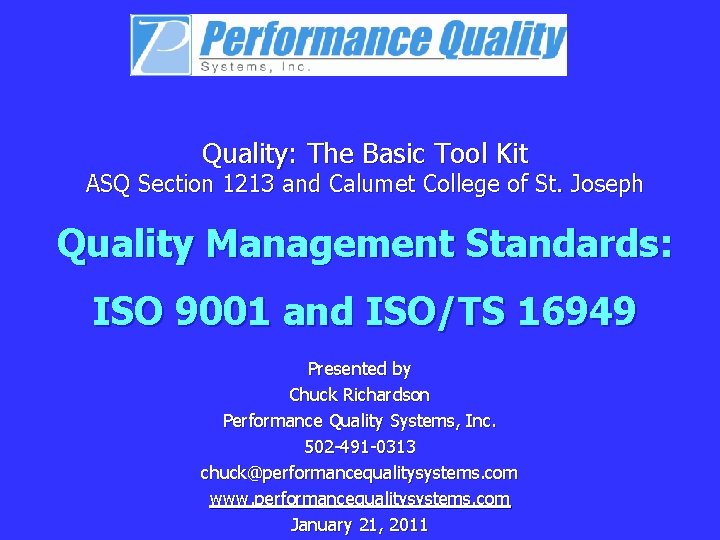 Performance Quality
Systems, Inc.

Quality: The Basic Tool Kit
ASQ Section 1213 and Calumet College of St. Joseph

Quality Management Standards:

ISO 9001 and ISO/TS 16949

Presented by
Chuck Richardson
Performance Quality Systems, Inc.
502-491-0313
chuck@performancequalitysystems.com
www.performancequalitysystems.com
January 21, 2011